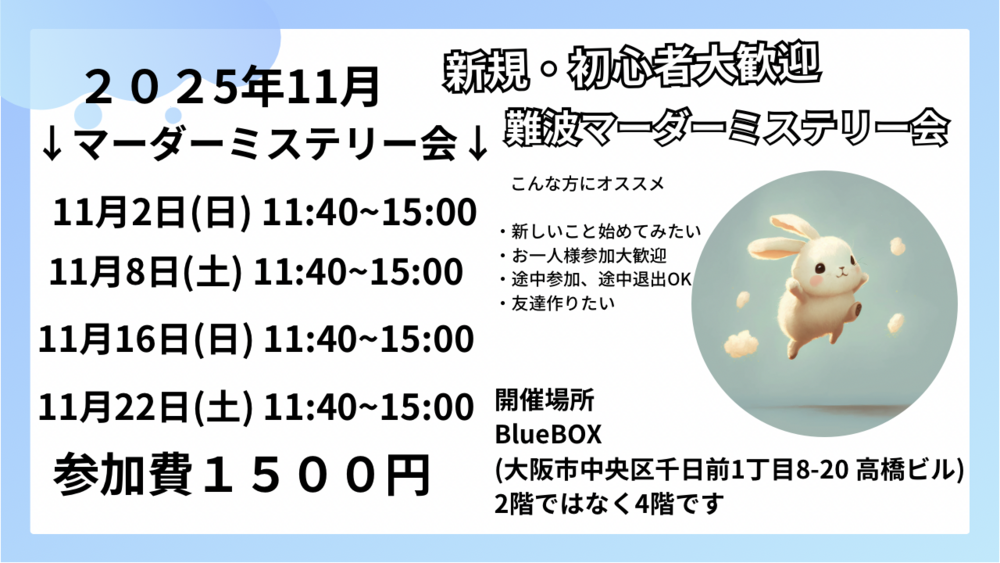 ２０２5年11月
↓マーダーミステリー会↓

11月2日(日) 11:40~15:00
11月8日(土) 11:40~15:00
11月16日(日) 11:40~15:00
11月22日(土) 11:40~15:00

参加費１５００円

新規・初心者大歓迎
難波マーダーミステリー会

こんな方にオススメ

・新しいこと始めてみたい
・お一人様参加大歓迎
・途中参加、途中退出OK
・友達作りたい

開催場所
BlueBOX
(大阪市中央区千日前1丁目8-20 高橋ビル)
2階ではなく4階です